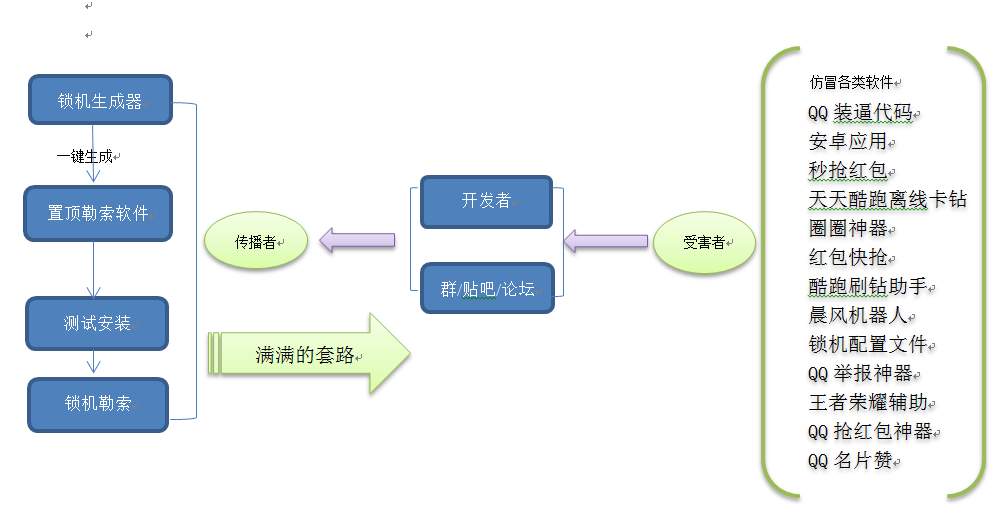 锁机生成器

一键生成

置顶勒索软件

测试安装

锁机勒索

传播者

满满的套路

开发者

群/贴吧/论坛

受害者

仿冒各类软件
QQ 装逼代码
安卓应用
秒抢红包
天天酷跑离线卡钻
圈圈神器
红包快抢
酷跑刷钻助手
晨风机器人
锁机配置文件
QQ 举报神器
王者荣耀辅助
QQ 抢红包神器
QQ 名片赞